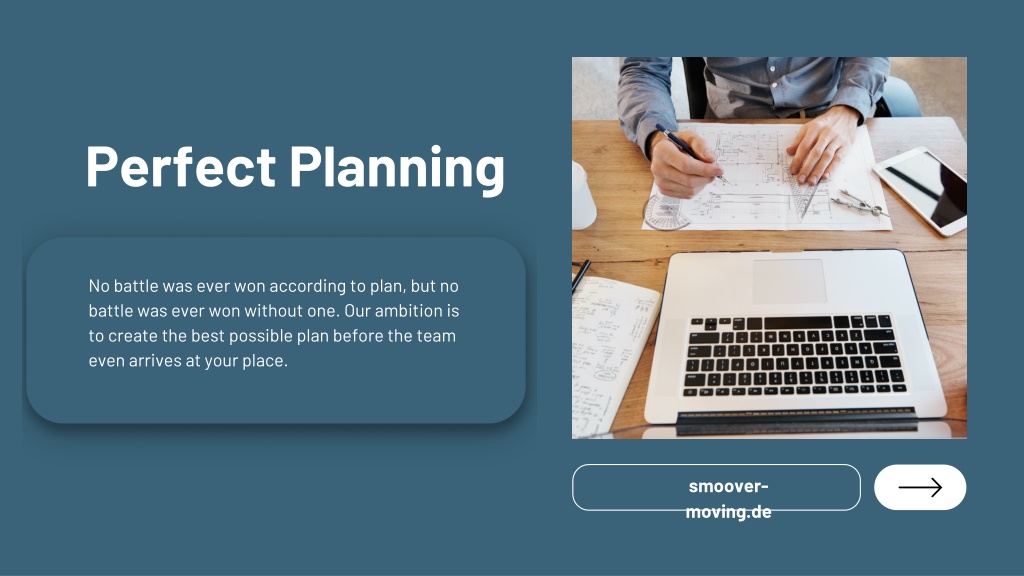 Perfect Planning

No battle was ever won according to plan, but no battle was ever won without one. Our ambition is to create the best possible plan before the team even arrives at your place.

smoover-moving.de